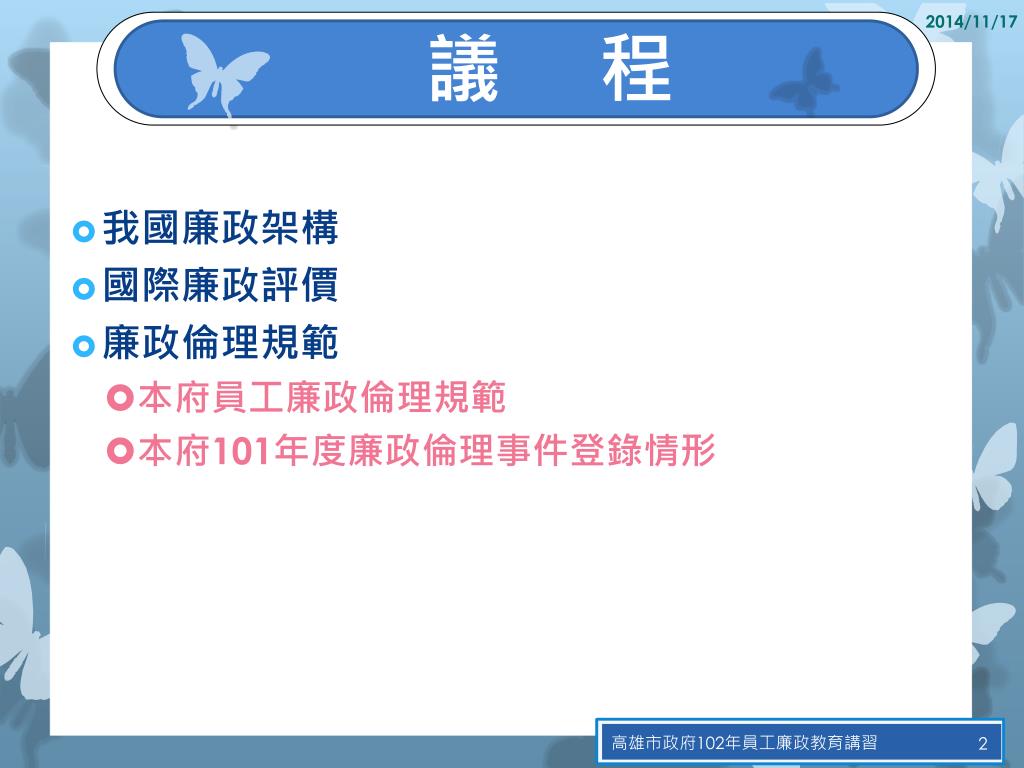 2014/11/17

議　程

我國廉政架構
國際廉政評價
廉政倫理規範
本府員工廉政倫理規範
本府101年度廉政倫理事件登錄情形

高雄市政府102年員工廉政教育講習　2